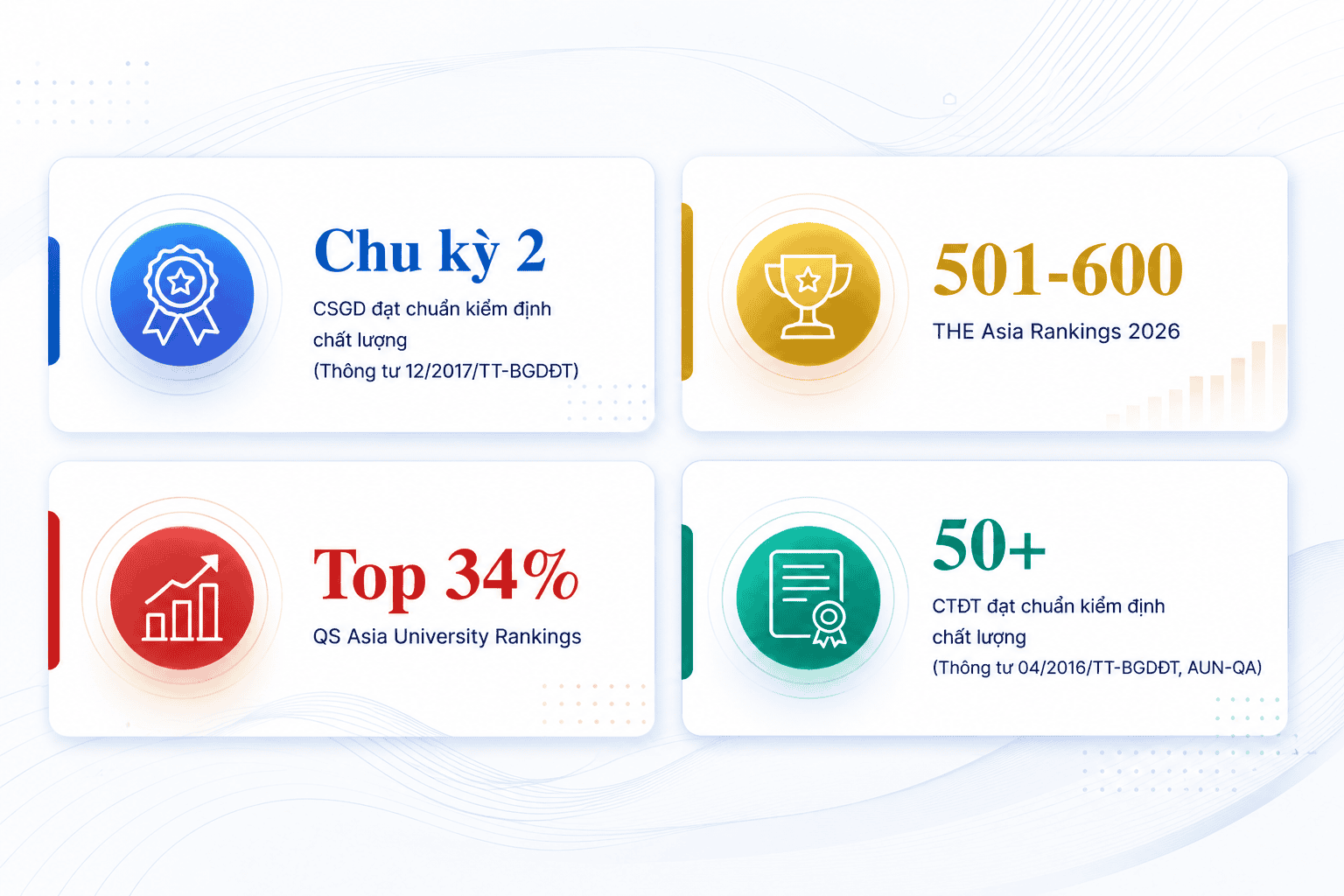 Chu kỳ 2

CSGD đạt chuẩn kiểm định chất lượng (Thông tư 12/2017/TT-BGDĐT)

501-600

THE Asia Rankings 2026

Top 34%

QS Asia University Rankings

50+

CTĐT đạt chuẩn kiểm định chất lượng (Thông tư 04/2016/TT-BGDĐT, AUN-QA)